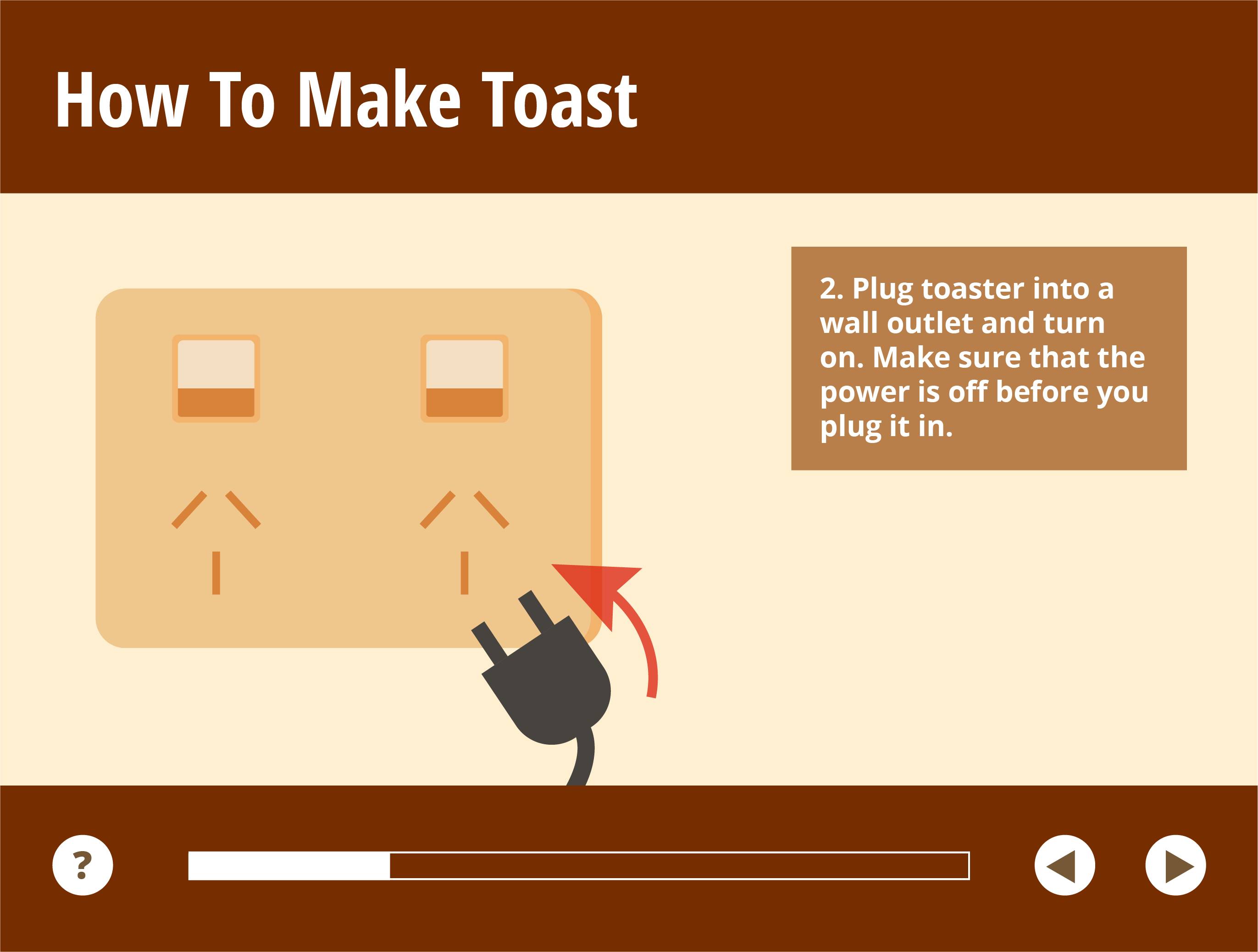 How To Make Toast

2. Plug toaster into a wall outlet and turn on. Make sure that the power is off before you plug it in.

?